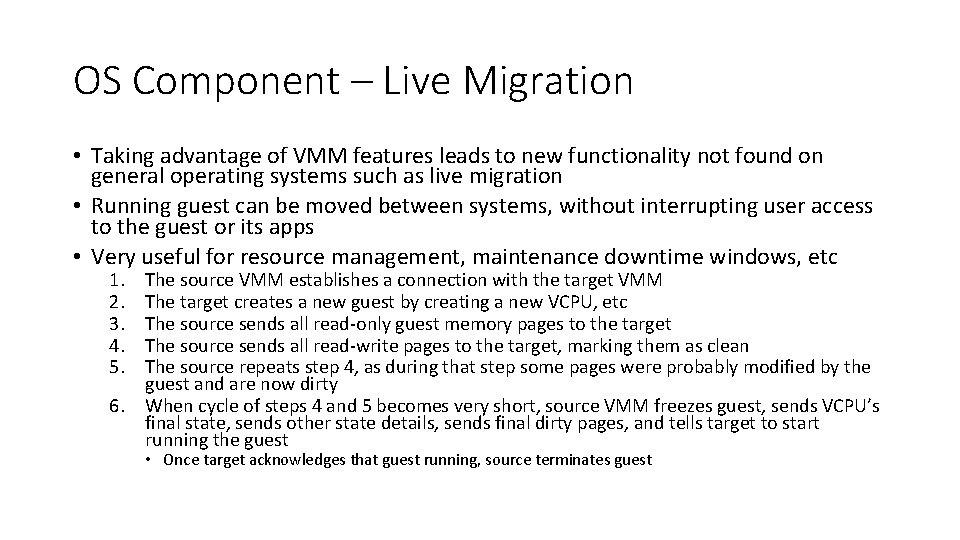 OS Component – Live Migration

• Taking advantage of VMM features leads to new functionality not found on general operating systems such as live migration
• Running guest can be moved between systems, without interrupting user access to the guest or its apps
• Very useful for resource management, maintenance downtime windows, etc
1. The source VMM establishes a connection with the target VMM
2. The target creates a new guest by creating a new VCPU, etc
3. The source sends all read-only guest memory pages to the target
4. The source sends all read-write pages to the target, marking them as clean
5. The source repeats step 4, as during that step some pages were probably modified by the guest and are now dirty
6. When cycle of steps 4 and 5 becomes very short, source VMM freezes guest, sends VCPU's final state, sends other state details, sends final dirty pages, and tells target to start running the guest
• Once target acknowledges that guest running, source terminates guest